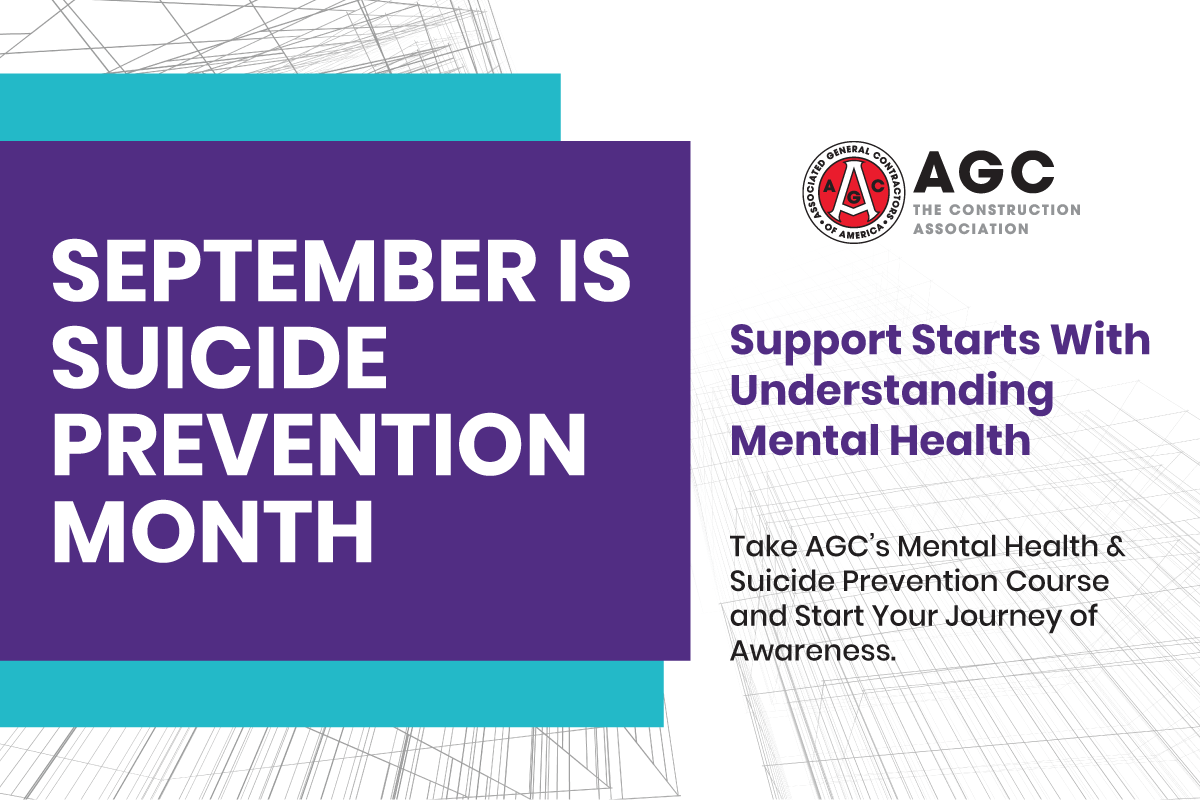 SEPTEMBER IS SUICIDE PREVENTION MONTH

ASSOCIATED GENERAL CONTRACTORS OF AMERICA
AGC

AGC
THE CONSTRUCTION ASSOCIATION

Support Starts With Understanding Mental Health

Take AGC's Mental Health & Suicide Prevention Course and Start Your Journey of Awareness.